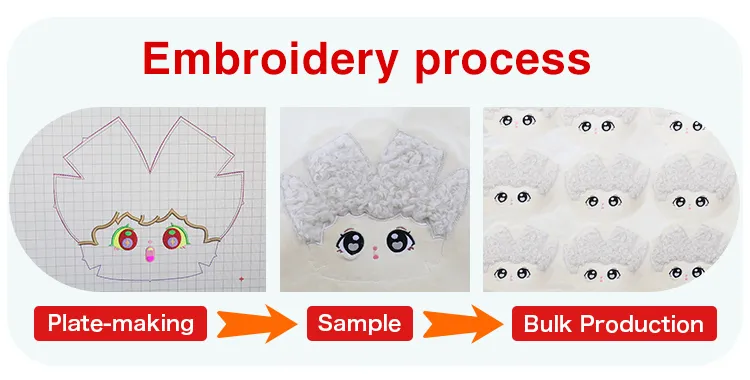 Embroidery process

Plate-making

Sample

Bulk Production